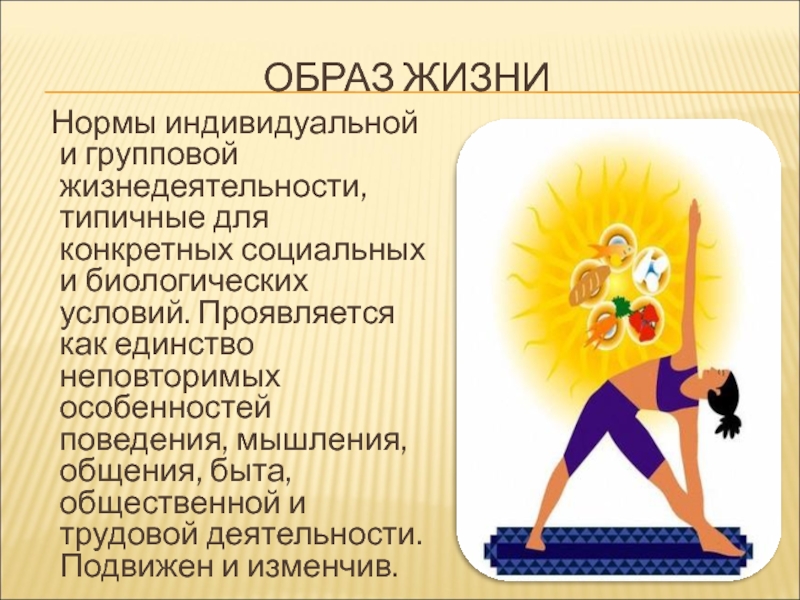 ОБРАЗ ЖИЗНИ

Нормы индивидуальной и групповой жизнедеятельности, типичные для конкретных социальных и биологических условий. Проявляется как единство неповторимых особенностей поведения, мышления, общения, быта, общественной и трудовой деятельности. Подвижен и изменчив.